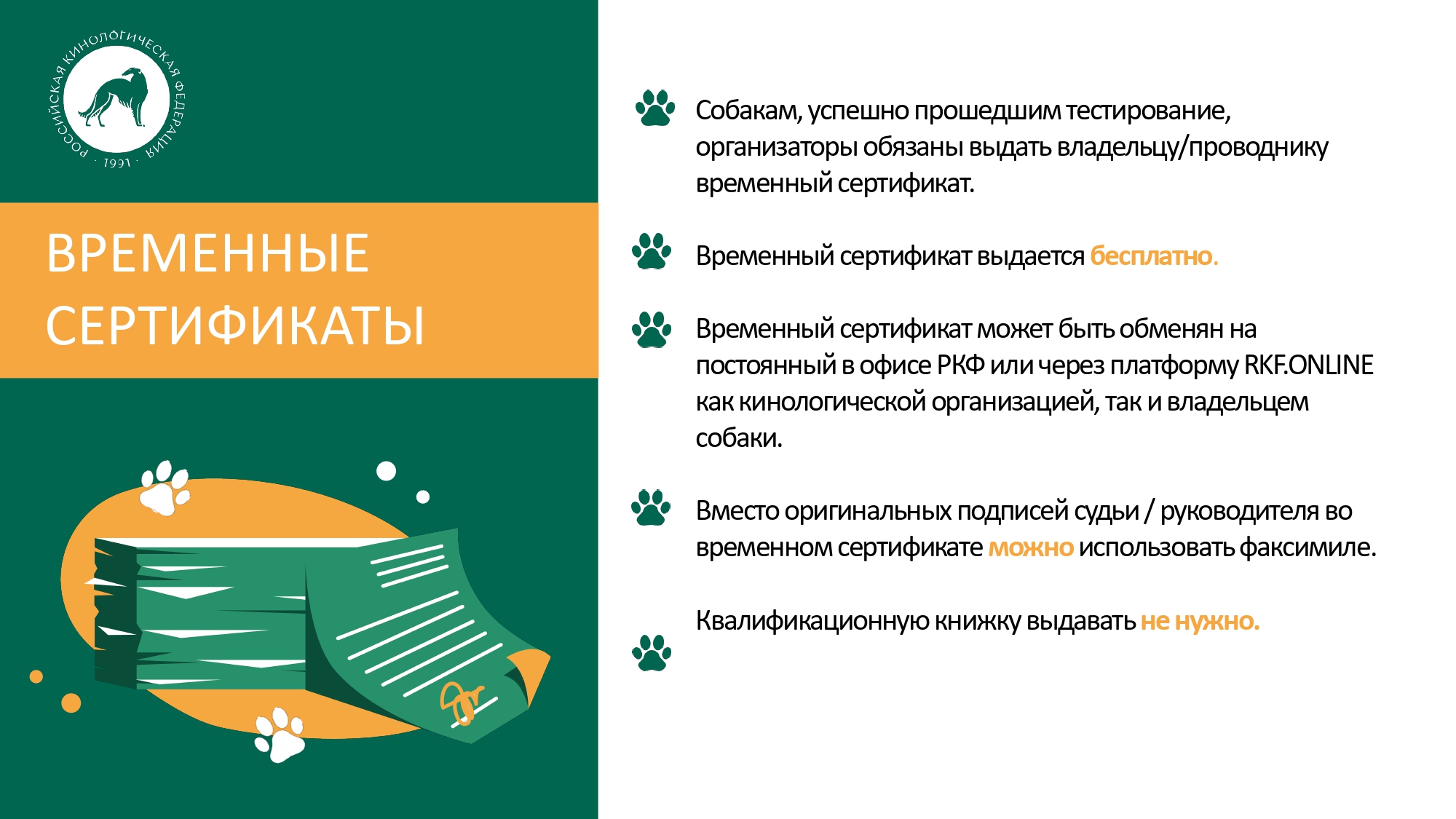 РОССИЙСКАЯ КИНОЛОГИЧЕСКАЯ ФЕДЕРАЦИЯ · 1991 ·

ВРЕМЕННЫЕ СЕРТИФИКАТЫ

Собакам, успешно прошедшим тестирование, организаторы обязаны выдать владельцу/проводнику временный сертификат.

Временный сертификат выдается бесплатно.

Временный сертификат может быть обменян на постоянный в офисе РКФ или через платформу RKF.ONLINE как кинологической организацией, так и владельцем собаки.

Вместо оригинальных подписей судьи / руководителя во временном сертификате можно использовать факсимиле.

Квалификационную книжку выдавать не нужно.